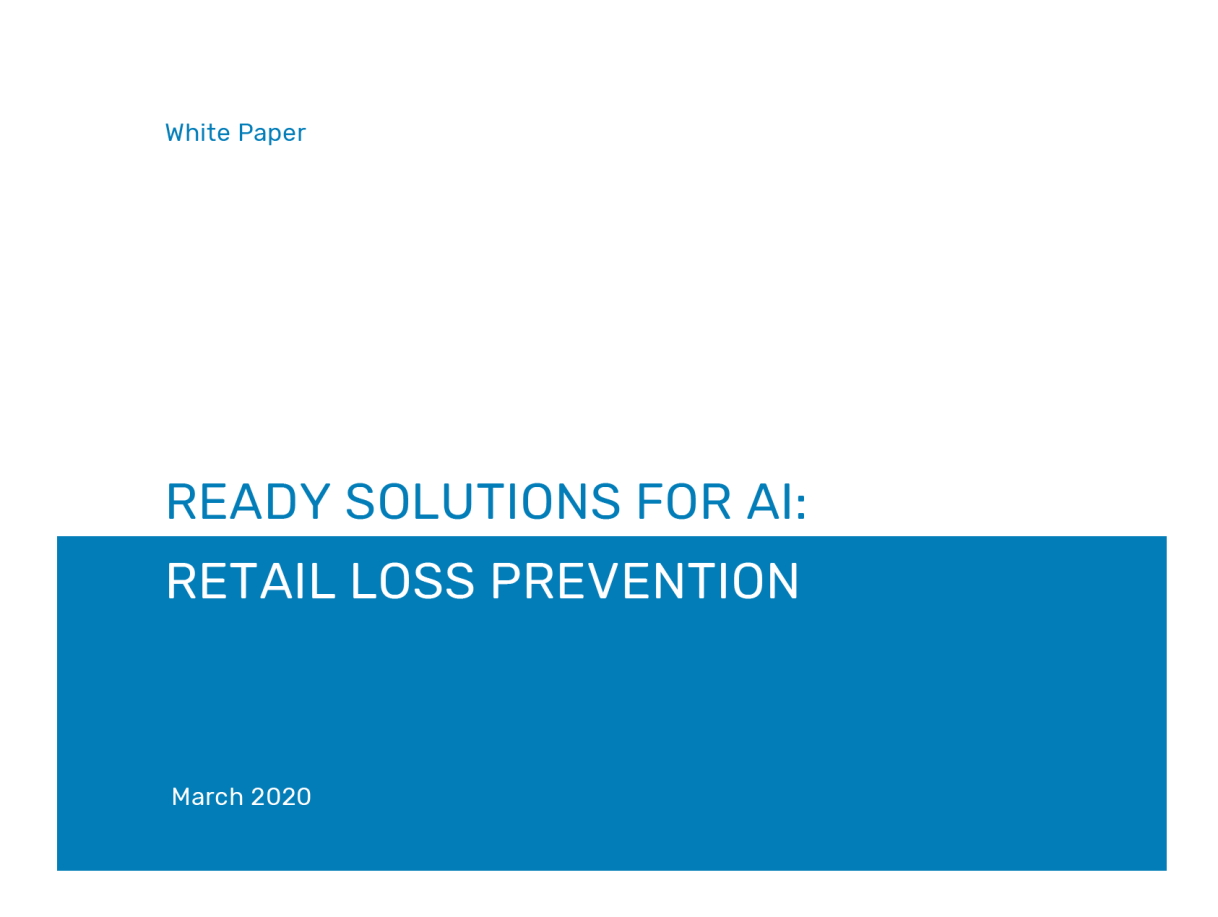 White Paper

READY SOLUTIONS FOR AI:

RETAIL LOSS PREVENTION

March 2020